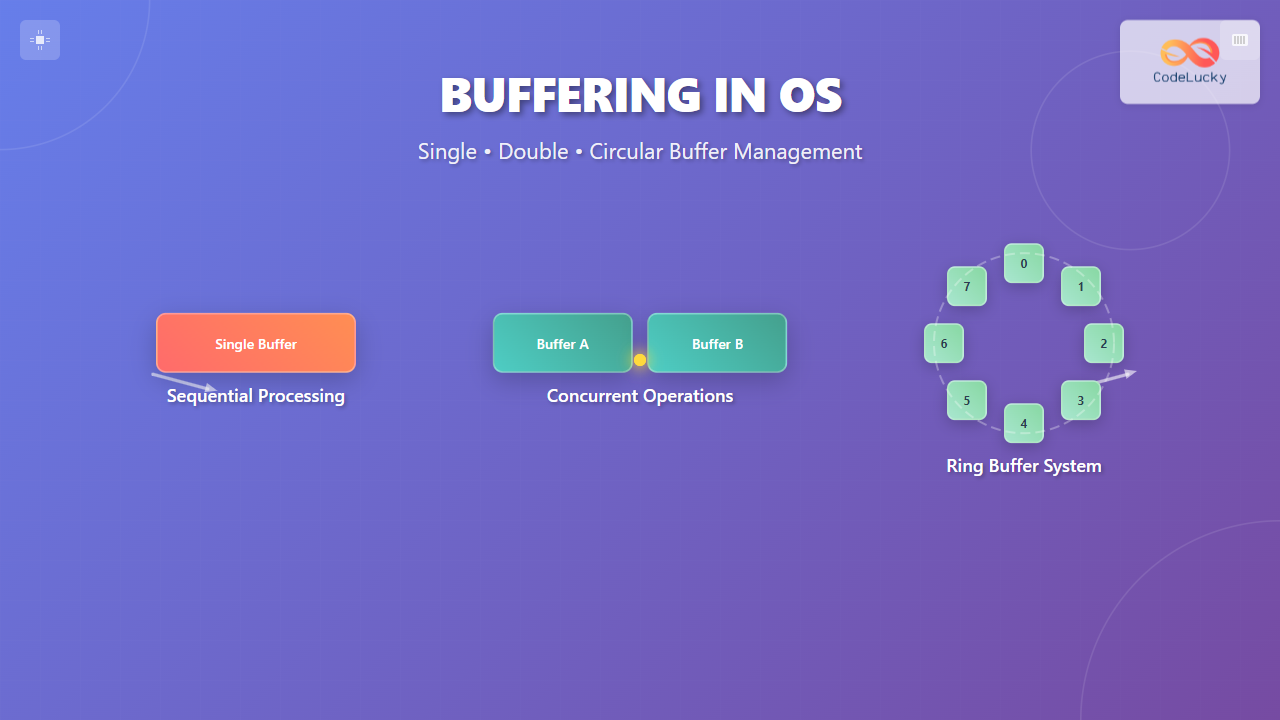 CodeLucky

BUFFERING IN OS

Single • Double • Circular Buffer Management

Single Buffer

Sequential Processing

Buffer A

Buffer B

Concurrent Operations

0

1

2

3

4

5

6

7

Ring Buffer System